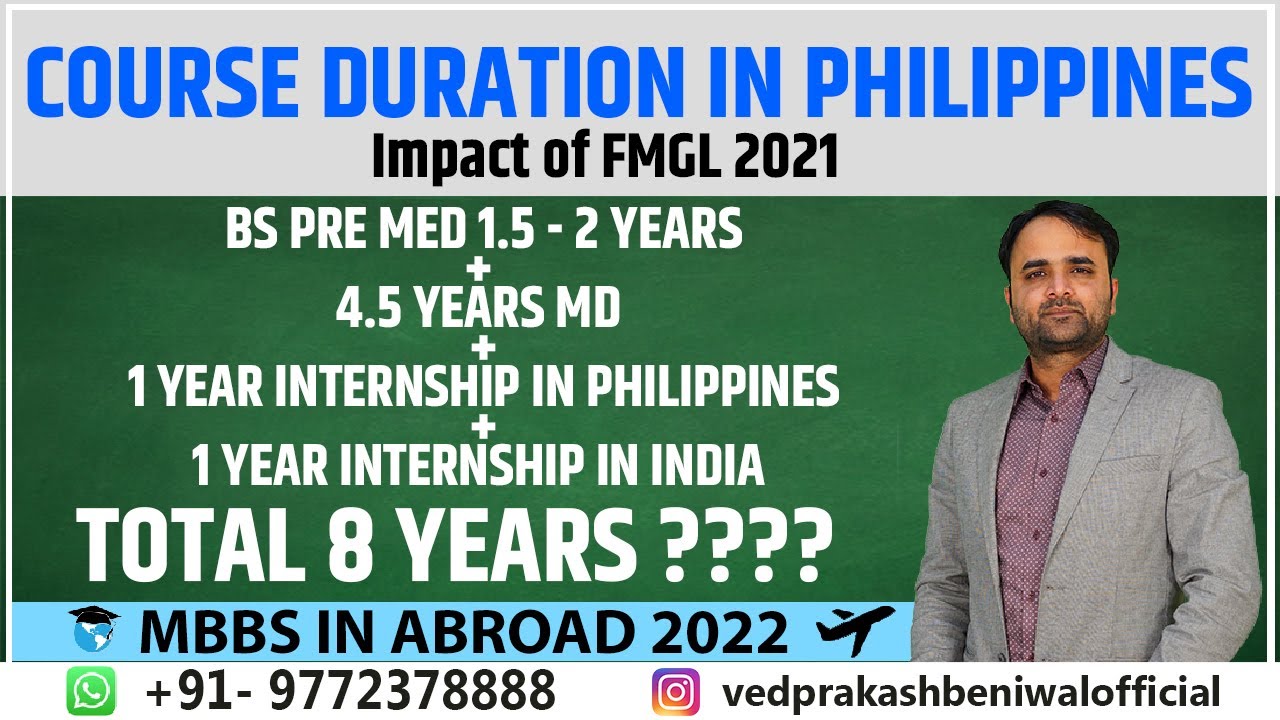 COURSE DURATION IN PHILIPPINES
Impact of FMGL 2021

BS PRE MED 1.5 - 2 YEARS
+
4.5 YEARS MD
+
1 YEAR INTERNSHIP IN PHILIPPINES
+
1 YEAR INTERNSHIP IN INDIA
TOTAL 8 YEARS ????

MBBS IN ABROAD 2022

+91- 9772378888
vedprakashbeniwalofficial